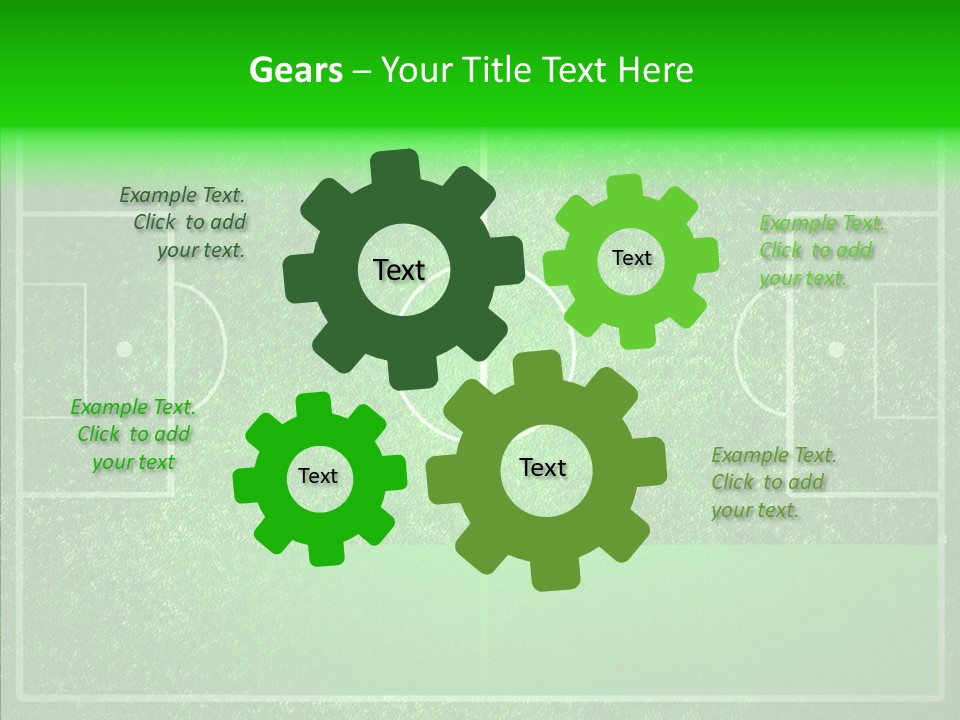 Gears – Your Title Text Here

Example Text. Click to add your text.

Text

Text

Example Text. Click to add your text.

Example Text. Click to add your text

Text

Text

Example Text. Click to add your text.